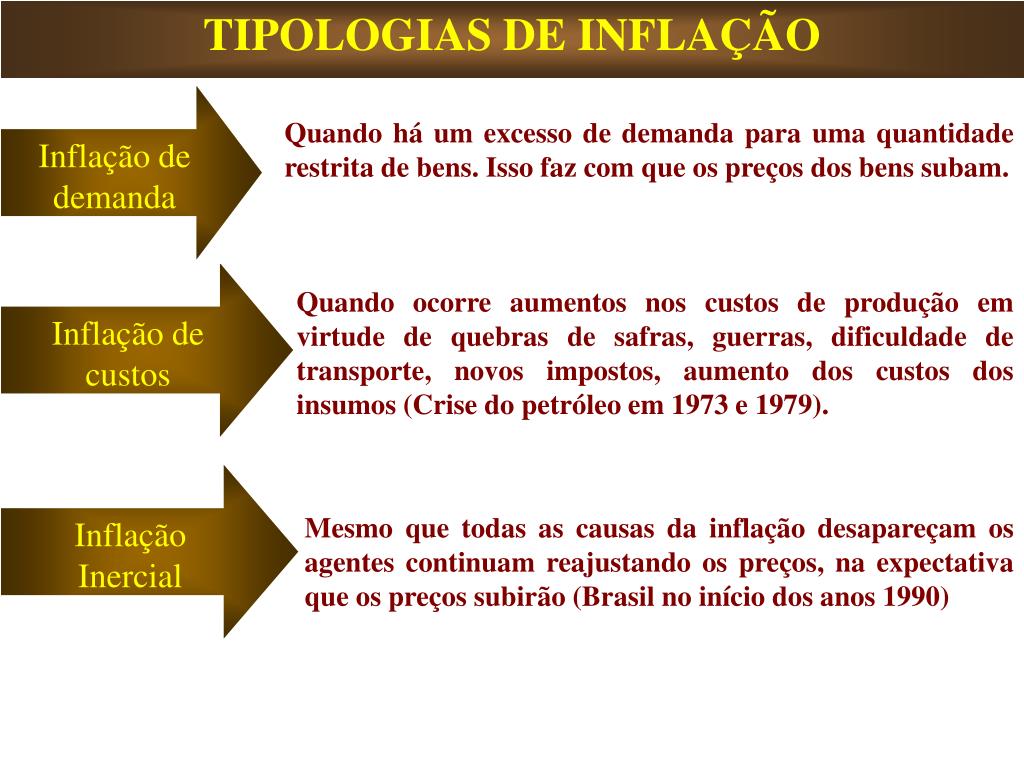 TIPOLOGIAS DE INFLAÇÃO

Inflação de demanda

Quando há um excesso de demanda para uma quantidade restrita de bens. Isso faz com que os preços dos bens subam.

Inflação de custos

Quando ocorre aumentos nos custos de produção em virtude de quebras de safras, guerras, dificuldade de transporte, novos impostos, aumento dos custos dos insumos (Crise do petróleo em 1973 e 1979).

Inflação Inercial

Mesmo que todas as causas da inflação desapareçam os agentes continuam reajustando os preços, na expectativa que os preços subirão (Brasil no início dos anos 1990)